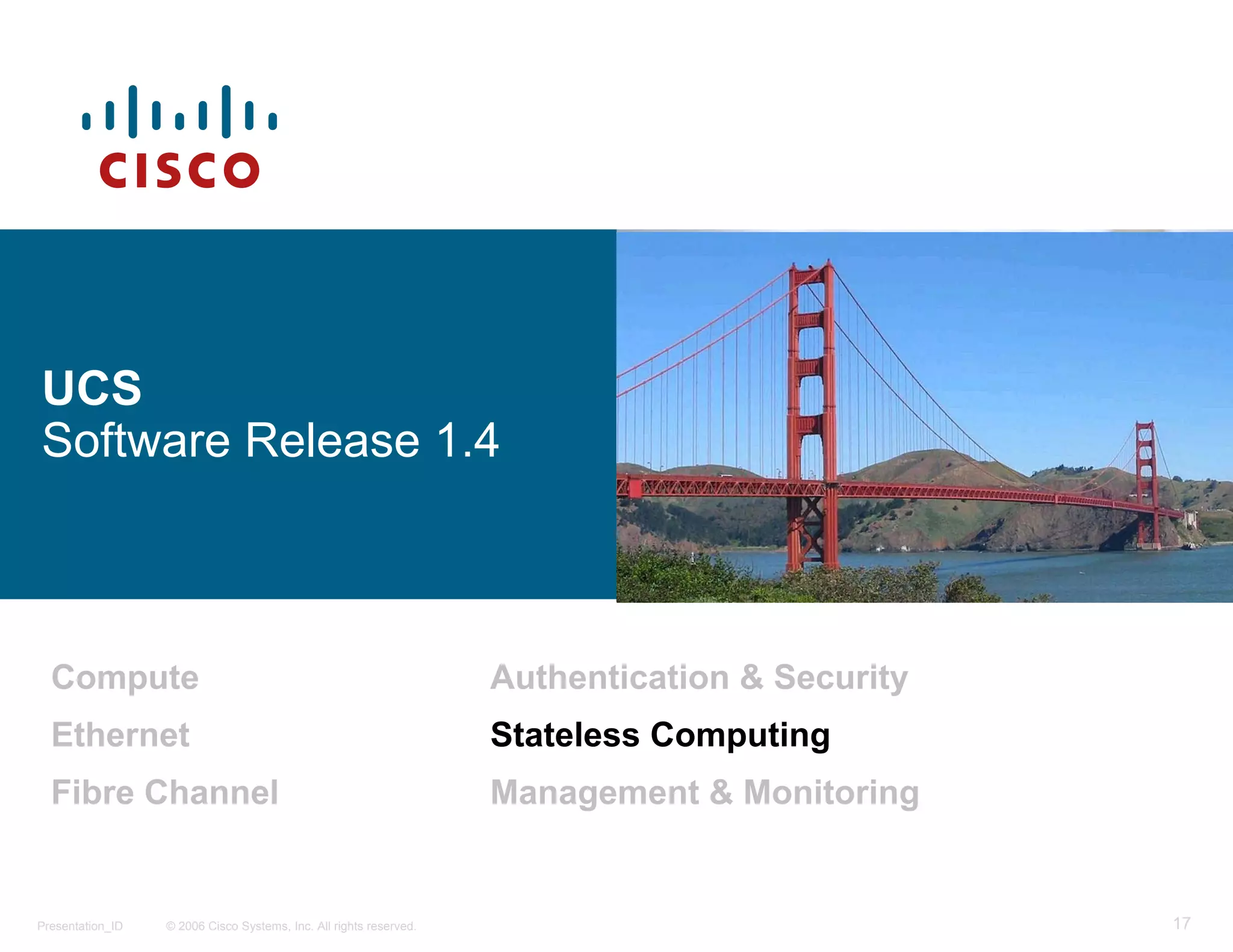 CISCO

UCS
Software Release 1.4

Compute
Ethernet
Fibre Channel

Authentication & Security
Stateless Computing
Management & Monitoring

Presentation_ID © 2006 Cisco Systems, Inc. All rights reserved. 17